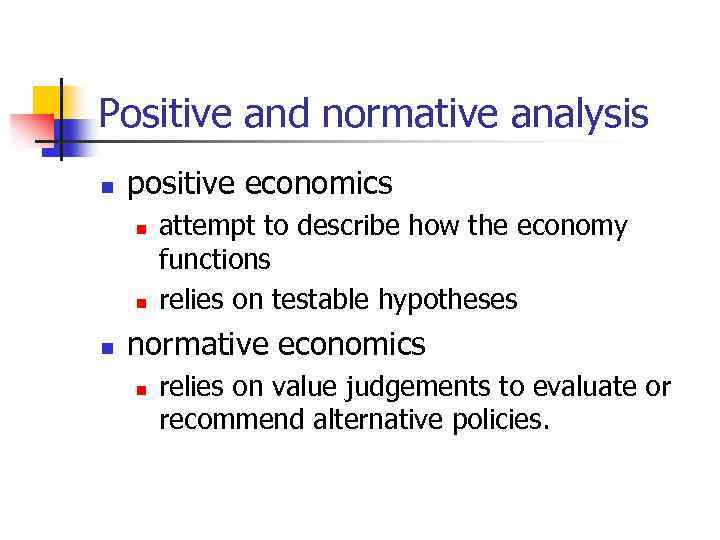 Positive and normative analysis

- positive economics
  - attempt to describe how the economy functions
  - relies on testable hypotheses
- normative economics
  - relies on value judgements to evaluate or recommend alternative policies.